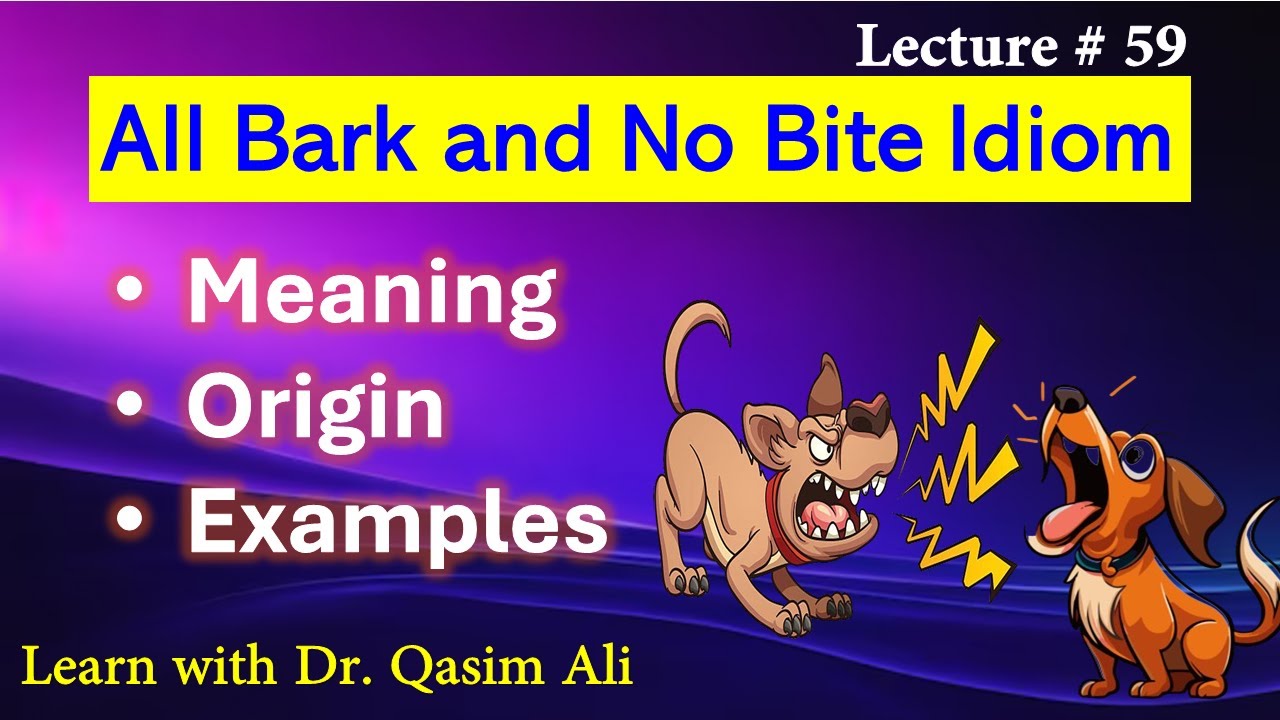 Lecture # 59

All Bark and No Bite Idiom

• Meaning
• Origin
• Examples

Learn with Dr. Qasim Ali